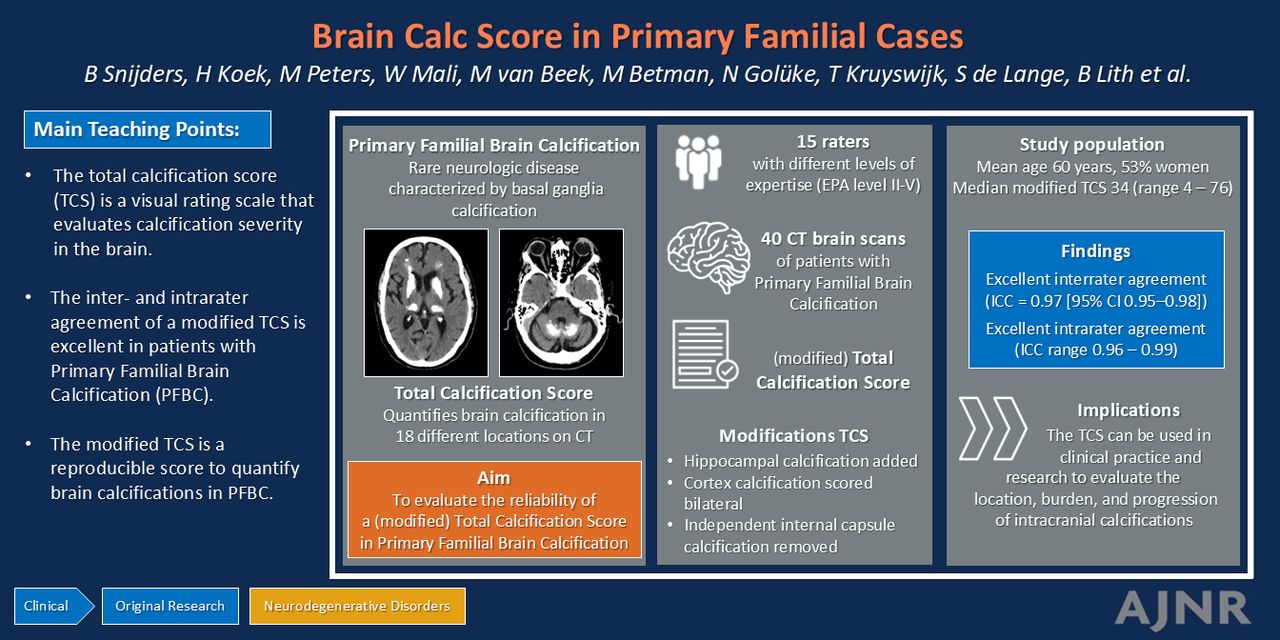 Brain Calc Score in Primary Familial Cases

B Snijders, H Koek, M Peters, W Mali, M van Beek, M Betman, N Golüke, T Kruyswijk, S de Lange, B Lith et al.

Main Teaching Points:

• The total calcification score (TCS) is a visual rating scale that evaluates calcification severity in the brain.

• The inter- and intrarater agreement of a modified TCS is excellent in patients with Primary Familial Brain Calcification (PFBC).

• The modified TCS is a reproducible score to quantify brain calcifications in PFBC.

Primary Familial Brain Calcification
Rare neurologic disease characterized by basal ganglia calcification

Total Calcification Score
Quantifies brain calcification in 18 different locations on CT

Aim
To evaluate the reliability of a (modified) Total Calcification Score in Primary Familial Brain Calcification

15 raters
with different levels of expertise (EPA level II-V)

40 CT brain scans
of patients with Primary Familial Brain Calcification

(modified) Total Calcification Score

Modifications TCS
• Hippocampal calcification added
• Cortex calcification scored bilateral
• Independent internal capsule calcification removed

Study population
Mean age 60 years, 53% women
Median modified TCS 34 (range 4 – 76)

Findings
Excellent interrater agreement (ICC = 0.97 [95% CI 0.95–0.98])
Excellent intrarater agreement (ICC range 0.96 – 0.99)

Implications
The TCS can be used in clinical practice and research to evaluate the location, burden, and progression of intracranial calcifications

Clinical
Original Research
Neurodegenerative Disorders

AJNR